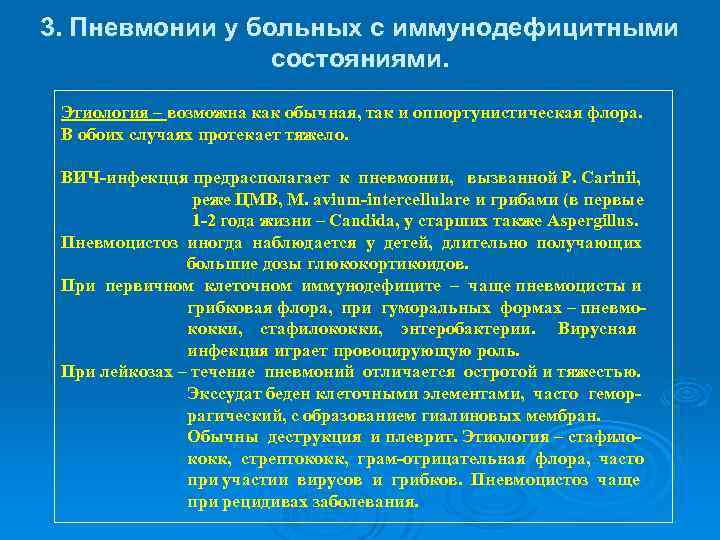 3. Пневмонии у больных с иммунодефицитными состояниями.

Этиология – возможна как обычная, так и оппортунистическая флора. В обоих случаях протекает тяжело.

ВИЧ-инфекция предрасполагает к пневмонии, вызванной P. Carinii, реже ЦМВ, M. avium-intercellulare и грибами (в первые 1-2 года жизни – Candida, у старших также Aspergillus.

Пневмоцистоз иногда наблюдается у детей, длительно получающих большие дозы глюкокортикоидов.

При первичном клеточном иммунодефиците – чаще пневмоцисты и грибковая флора, при гуморальных формах – пневмококки, стафилококки, энтеробактерии. Вирусная инфекция играет провоцирующую роль.

При лейкозах – течение пневмоний отличается остротой и тяжестью. Экссудат беден клеточными элементами, часто геморрагический, с образованием гиалиновых мембран. Обычны деструкция и плеврит. Этиология – стафилококк, стрептококк, грам-отрицательная флора, часто при участии вирусов и грибков. Пневмоцистоз чаще при рецидивах заболевания.